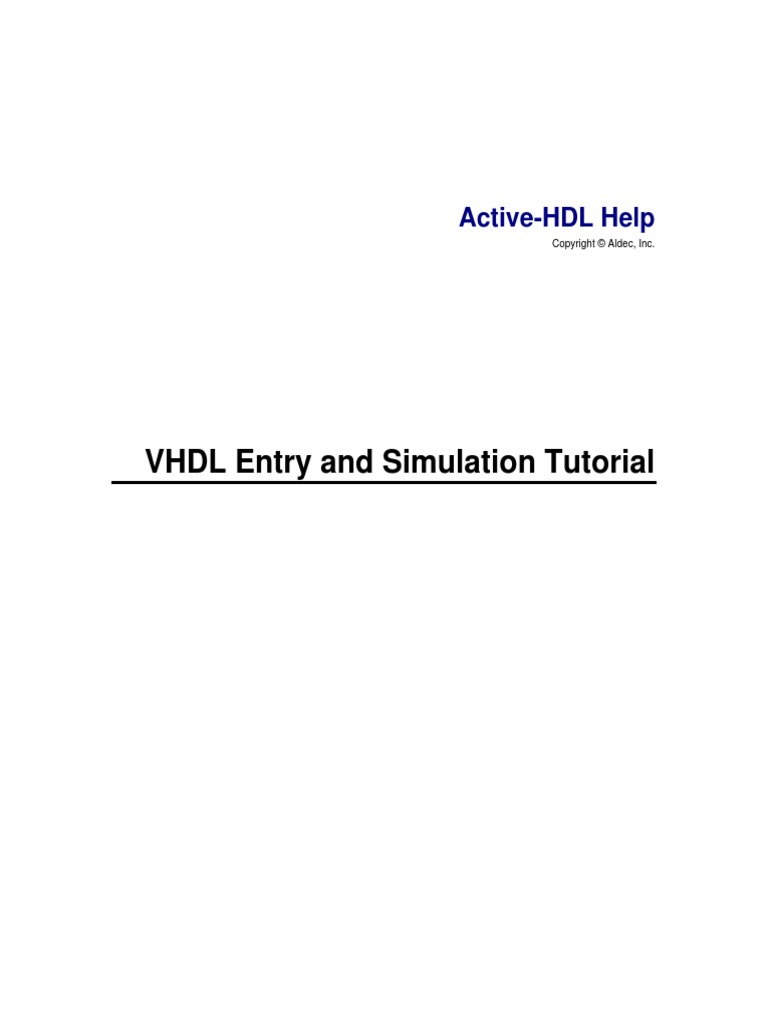 Active-HDL Help

Copyright © Aldec, Inc.

VHDL Entry and Simulation Tutorial